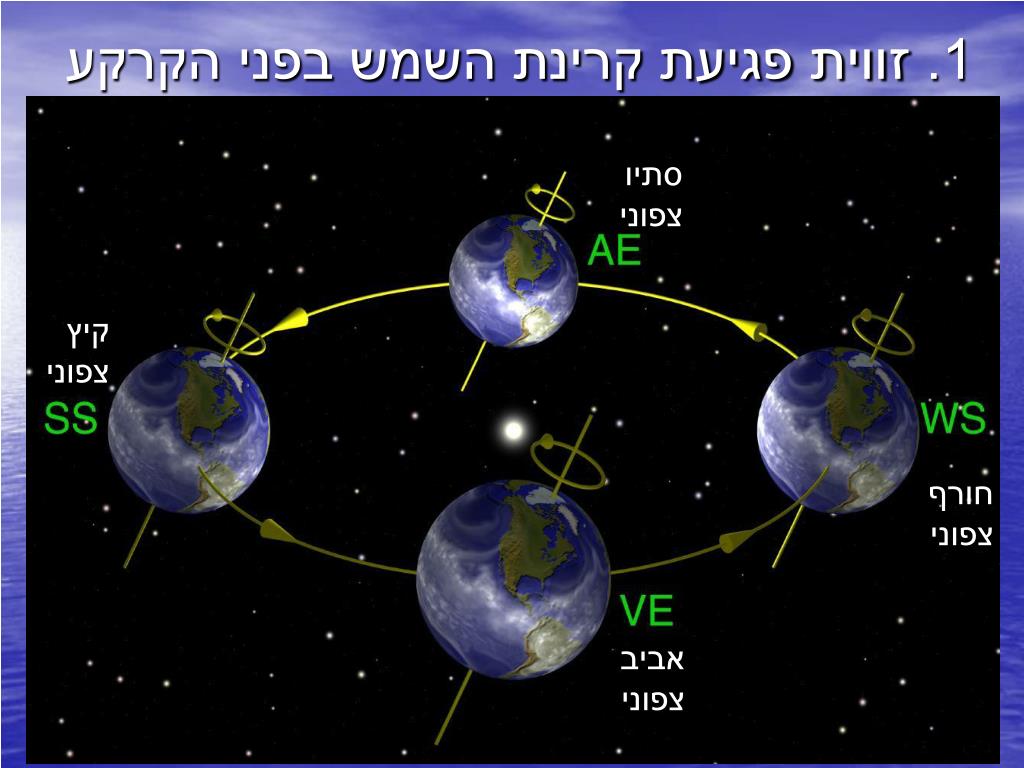 1. זווית פגיעת קרינת השמש בפני הקרקע

סתיו
צפוני
AE

קיץ
צפוני
SS

WS
חורף
צפוני

VE
אביב
צפוני